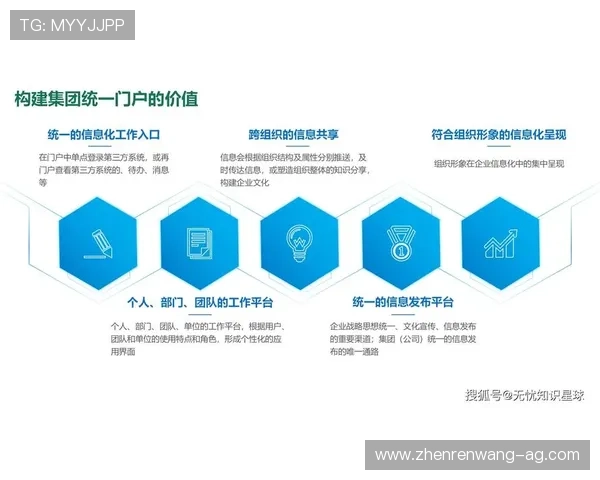 TG: MYYJJPP

构建集团统一门户的价值

统一的信息化工作入口

在门户中单点登录第三方系统，或再门户查看第三方系统的、待办、消息等

跨组织的信息共享

信息会根据组织结构及属性分别推送，及时传达信息，或塑造组织整体的知识分享，构建企业文化

符合组织形象的信息化呈现

组织形象在企业信息化中的集中呈现

个人、部门、团队的工作平台

个人、部门、团队、单位的工作平台，根据用户、团队和单位的使用特点和角色，形成个性化的应用界面

统一的信息发布平台

企业战略思想统一、文化宣传、信息发布的重要渠道；集团（公司）统一的信息发布的唯一通路

搜狐号@无忧知识星球

www.zhenrenwang-ag.com